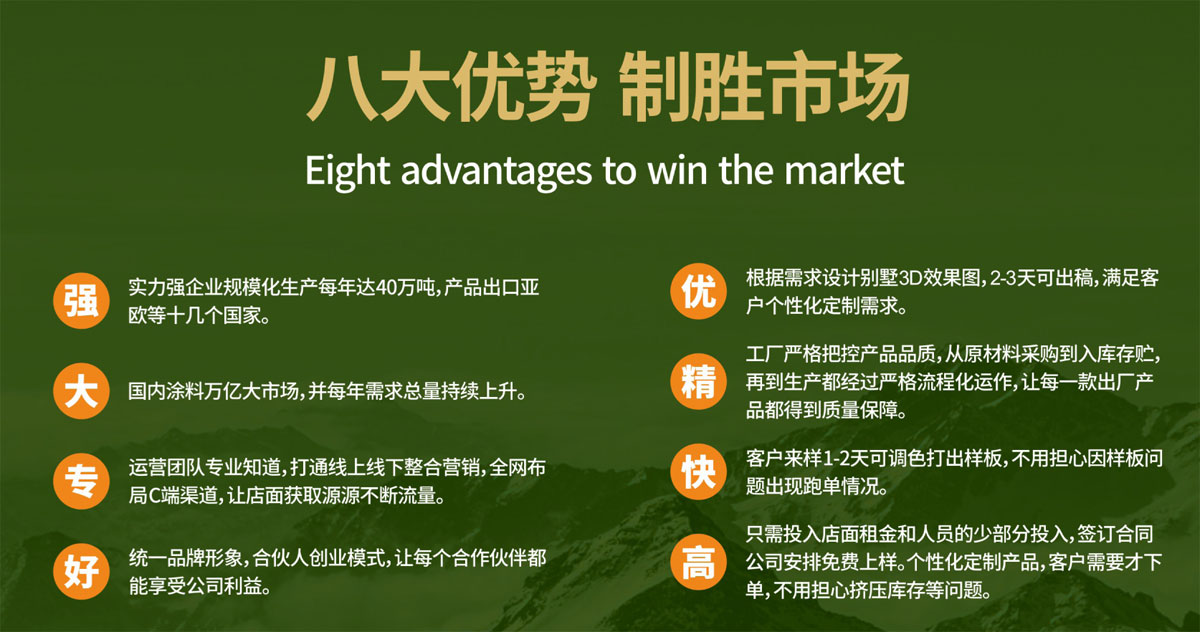 八大优势 制胜市场

Eight advantages to win the market

强 实力强企业规模化生产每年达40万吨，产品出口亚欧等十几个国家。

大 国内涂料万亿大市场，并每年需求总量持续上升。

专 运营团队专业知道，打通线上线下整合营销，全网布局C端渠道，让店面获取源源不断流量。

好 统一品牌形象，合伙人创业模式，让每个合作伙伴都能享受公司利益。

优 根据需求设计别墅3D效果图，2-3天可出稿，满足客户个性化定制需求。

精 工厂严格把控产品品质，从原材料采购到入库存贮，再到生产都经过严格流程化运作，让每一款出厂产品都得到质量保障。

快 客户来样1-2天可调色打出样板，不用担心因样板问题出现跑单情况。

高 只需投入店面租金和人员的少部分投入，签订合同公司安排免费上样。个性化定制产品，客户需要才下单，不用担心挤压库存等问题。